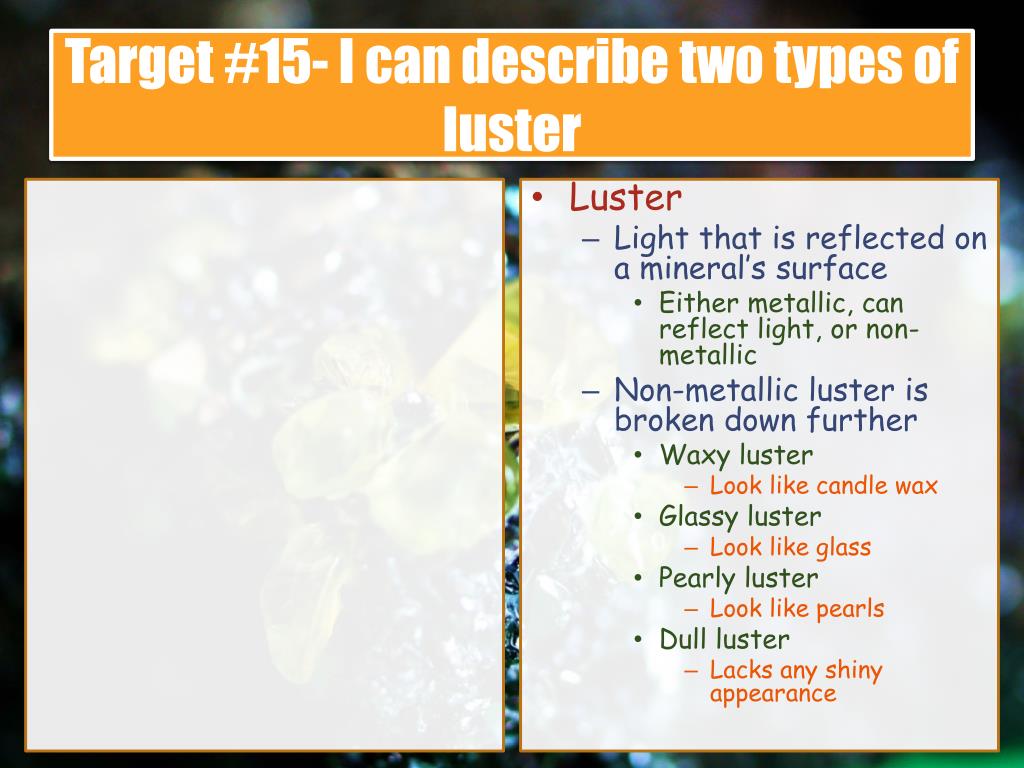 Target #15- I can describe two types of luster

• Luster
– Light that is reflected on a mineral’s surface
• Either metallic, can reflect light, or non-metallic
– Non-metallic luster is broken down further
• Waxy luster
– Look like candle wax
• Glassy luster
– Look like glass
• Pearly luster
– Look like pearls
• Dull luster
– Lacks any shiny appearance